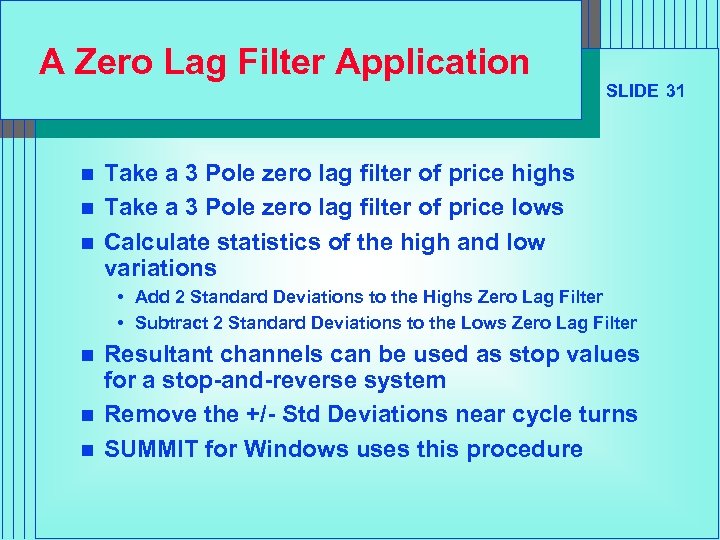 A Zero Lag Filter Application

SLIDE 31

- Take a 3 Pole zero lag filter of price highs
- Take a 3 Pole zero lag filter of price lows
- Calculate statistics of the high and low variations
  - Add 2 Standard Deviations to the Highs Zero Lag Filter
  - Subtract 2 Standard Deviations to the Lows Zero Lag Filter
- Resultant channels can be used as stop values for a stop-and-reverse system
- Remove the +/- Std Deviations near cycle turns
- SUMMIT for Windows uses this procedure